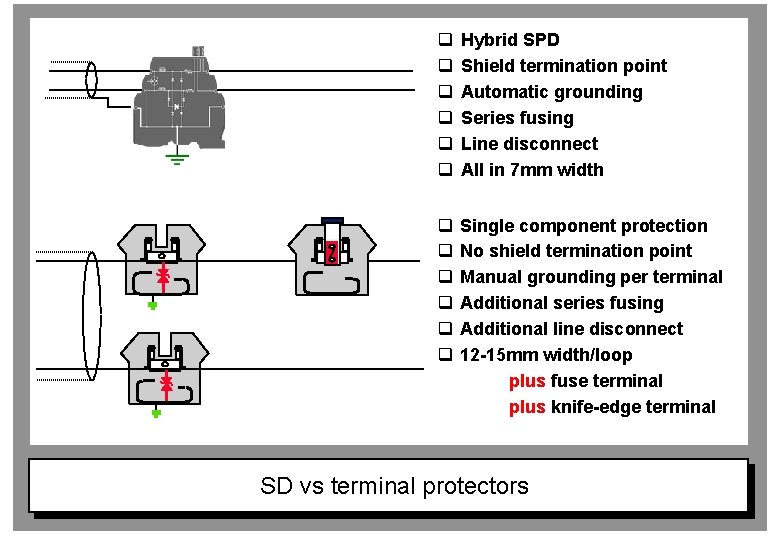 ❑ Hybrid SPD
❑ Shield termination point
❑ Automatic grounding
❑ Series fusing
❑ Line disconnect
❑ All in 7mm width

❑ Single component protection
❑ No shield termination point
❑ Manual grounding per terminal
❑ Additional series fusing
❑ Additional line disconnect
❑ 12-15mm width/loop
plus fuse terminal
plus knife-edge terminal

SD vs terminal protectors